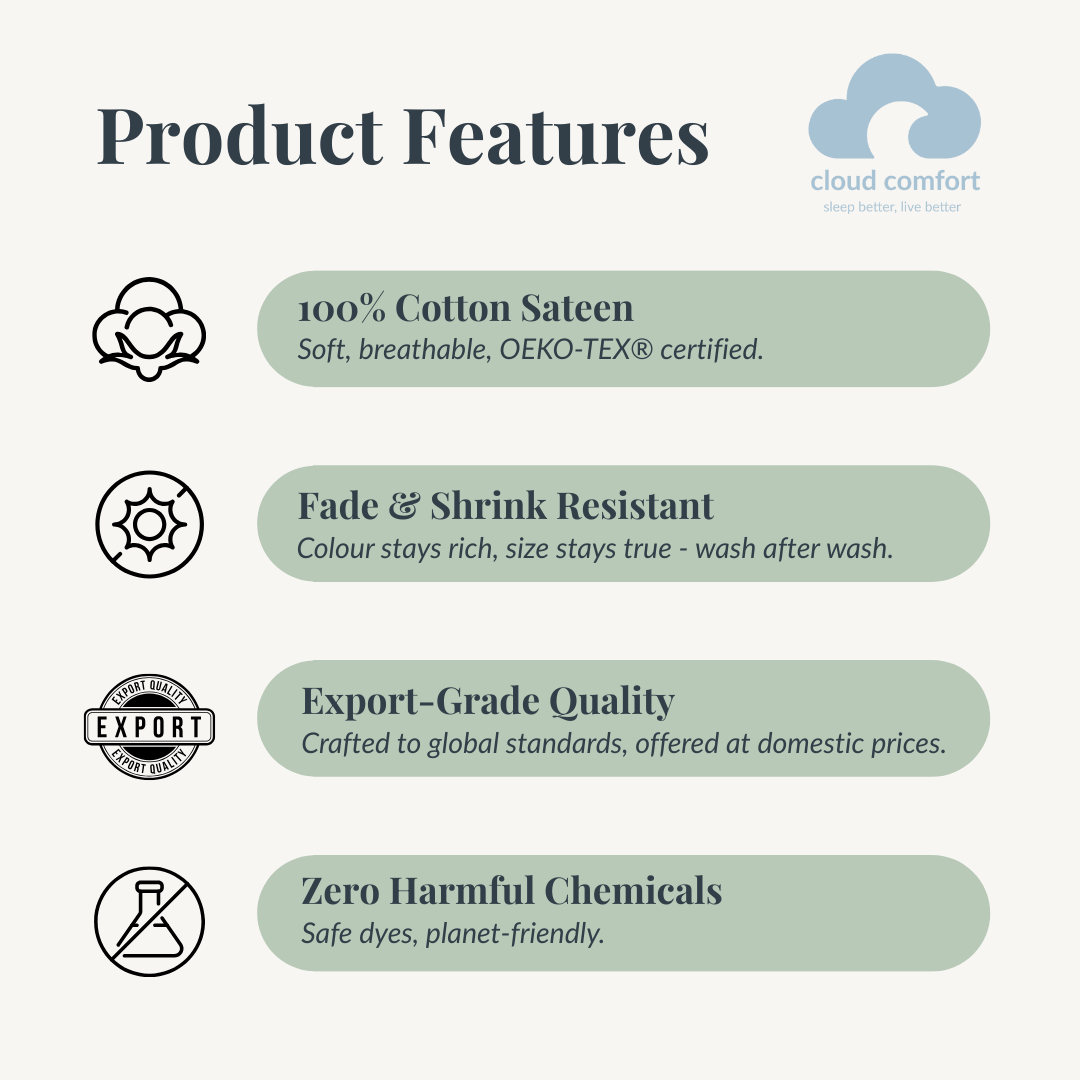 Product Features

cloud comfort
sleep better, live better

100% Cotton Sateen
Soft, breathable, OEKO-TEX® certified.

Fade & Shrink Resistant
Colour stays rich, size stays true - wash after wash.

EXPORT QUALITY
EXPORT
EXPORT QUALITY

Export-Grade Quality
Crafted to global standards, offered at domestic prices.

Zero Harmful Chemicals
Safe dyes, planet-friendly.